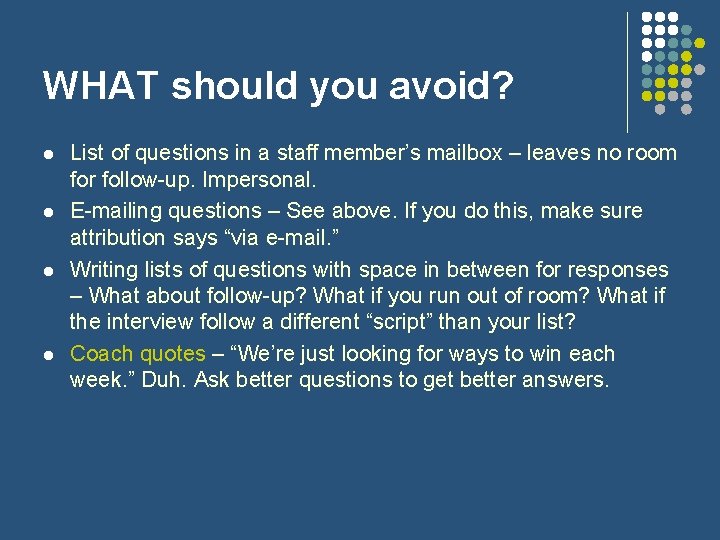 WHAT should you avoid?

- List of questions in a staff member's mailbox – leaves no room for follow-up. Impersonal.
- E-mailing questions – See above. If you do this, make sure attribution says "via e-mail."
- Writing lists of questions with space in between for responses – What about follow-up? What if you run out of room? What if the interview follow a different "script" than your list?
- Coach quotes – "We're just looking for ways to win each week." Duh. Ask better questions to get better answers.